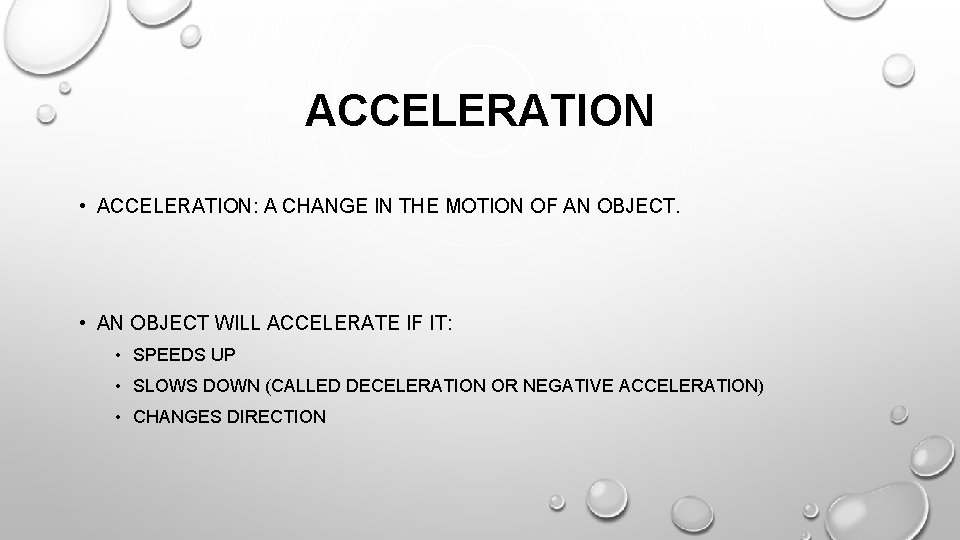 ACCELERATION

• ACCELERATION: A CHANGE IN THE MOTION OF AN OBJECT.

• AN OBJECT WILL ACCELERATE IF IT:
  • SPEEDS UP
  • SLOWS DOWN (CALLED DECELERATION OR NEGATIVE ACCELERATION)
  • CHANGES DIRECTION